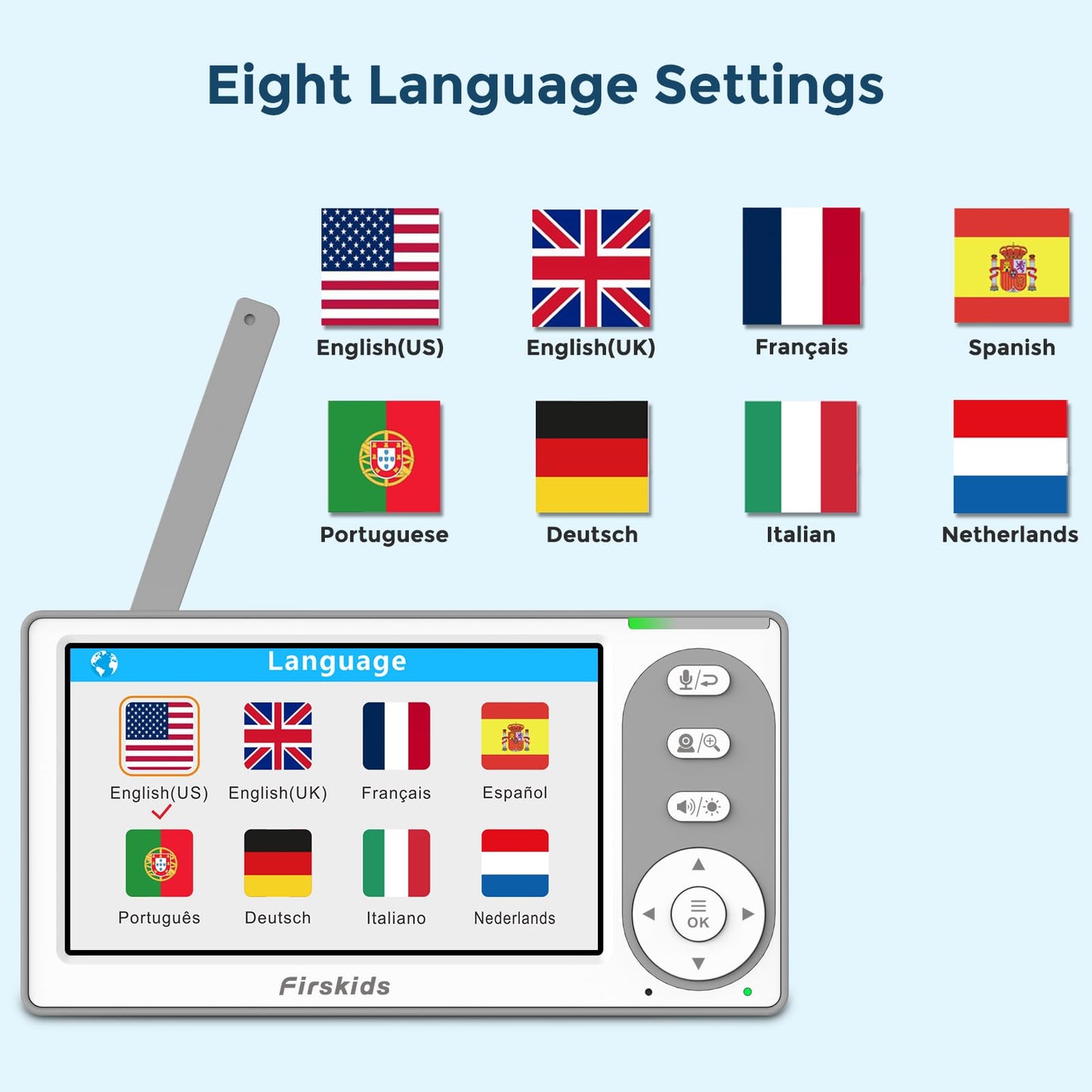 Eight Language Settings

English(US)
English(UK)
Français
Spanish

Portuguese
Deutsch
Italian
Netherlands

Language

English(US)
English(UK)
Français
Español

Português
Deutsch
Italiano
Nederlands

OK

Firskids